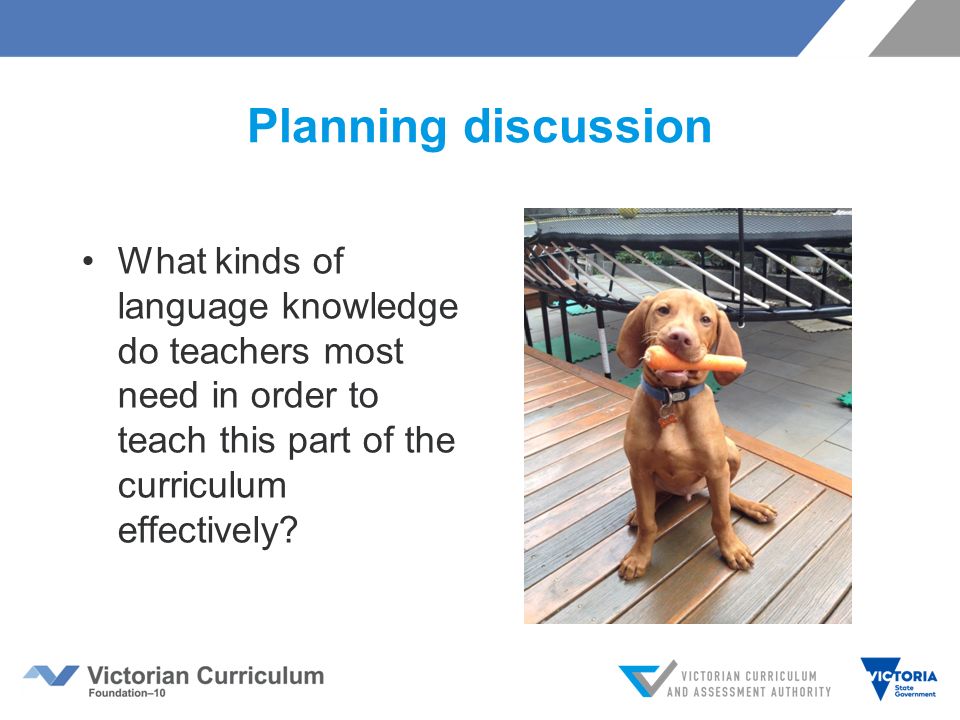 Planning discussion

• What kinds of language knowledge do teachers most need in order to teach this part of the curriculum effectively?

Victorian Curriculum
Foundation–10

VICTORIAN CURRICULUM AND ASSESSMENT AUTHORITY

VICTORIA
State Government